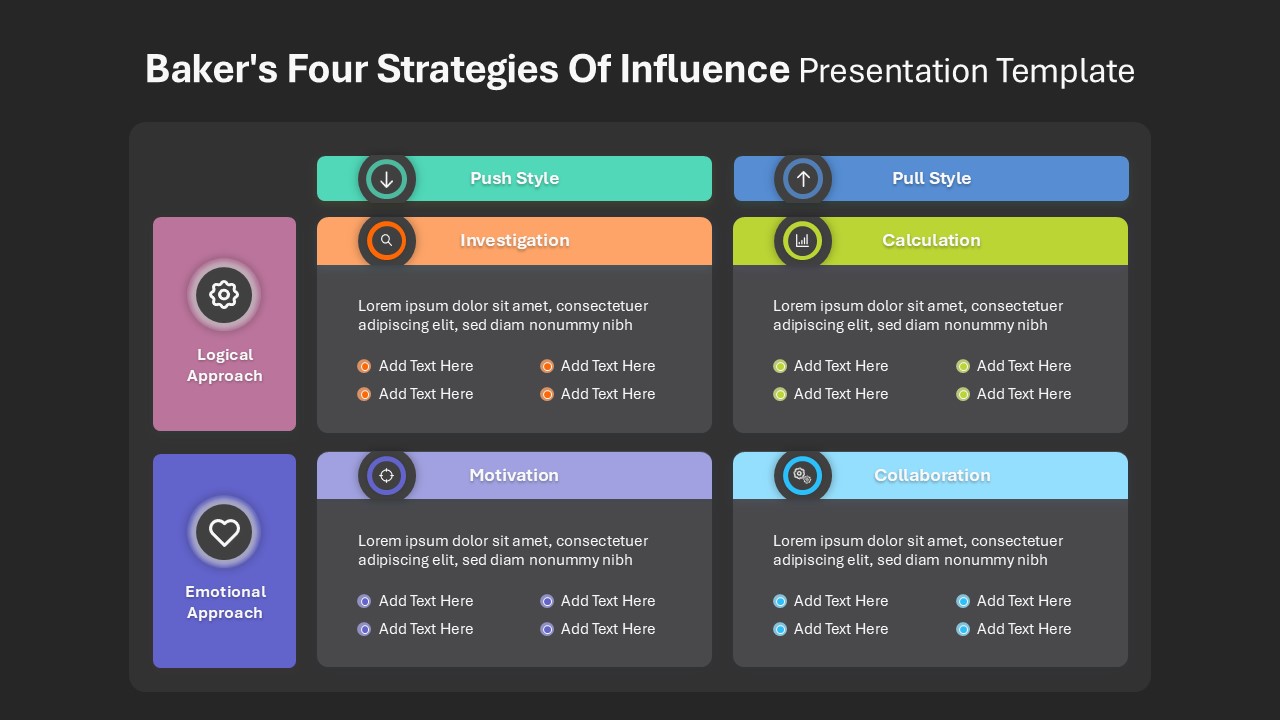 Baker's Four Strategies Of Influence Presentation Template

Push Style

Pull Style

Logical Approach

Investigation

Lorem ipsum dolor sit amet, consectetuer adipiscing elit, sed diam nonummy nibh

Add Text Here
Add Text Here
Add Text Here
Add Text Here

Calculation

Lorem ipsum dolor sit amet, consectetuer adipiscing elit, sed diam nonummy nibh

Add Text Here
Add Text Here
Add Text Here
Add Text Here

Emotional Approach

Motivation

Lorem ipsum dolor sit amet, consectetuer adipiscing elit, sed diam nonummy nibh

Add Text Here
Add Text Here
Add Text Here
Add Text Here

Collaboration

Lorem ipsum dolor sit amet, consectetuer adipiscing elit, sed diam nonummy nibh

Add Text Here
Add Text Here
Add Text Here
Add Text Here